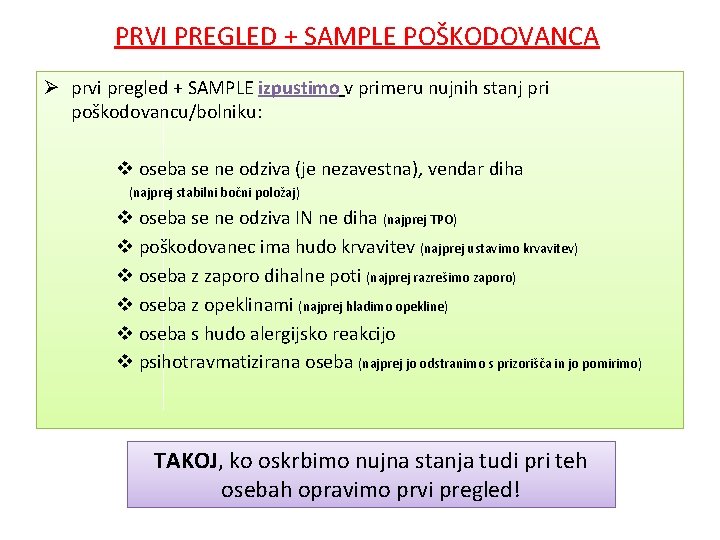 PRVI PREGLED + SAMPLE POŠKODOVANCA

➢ prvi pregled + SAMPLE izpustimo v primeru nujnih stanj pri poškodovancu/bolniku:

❖ oseba se ne odziva (je nezavestna), vendar diha (najprej stabilni bočni položaj)
❖ oseba se ne odziva IN ne diha (najprej TPO)
❖ poškodovanec ima hudo krvavitev (najprej ustavimo krvavitev)
❖ oseba z zaporo dihalne poti (najprej razrešimo zaporo)
❖ oseba z opeklinami (najprej hladimo opekline)
❖ oseba s hudo alergijsko reakcijo
❖ psihotravmatizirana oseba (najprej jo odstranimo s prizorišča in jo pomirimo)

TAKOJ, ko oskrbimo nujna stanja tudi pri teh osebah opravimo prvi pregled!